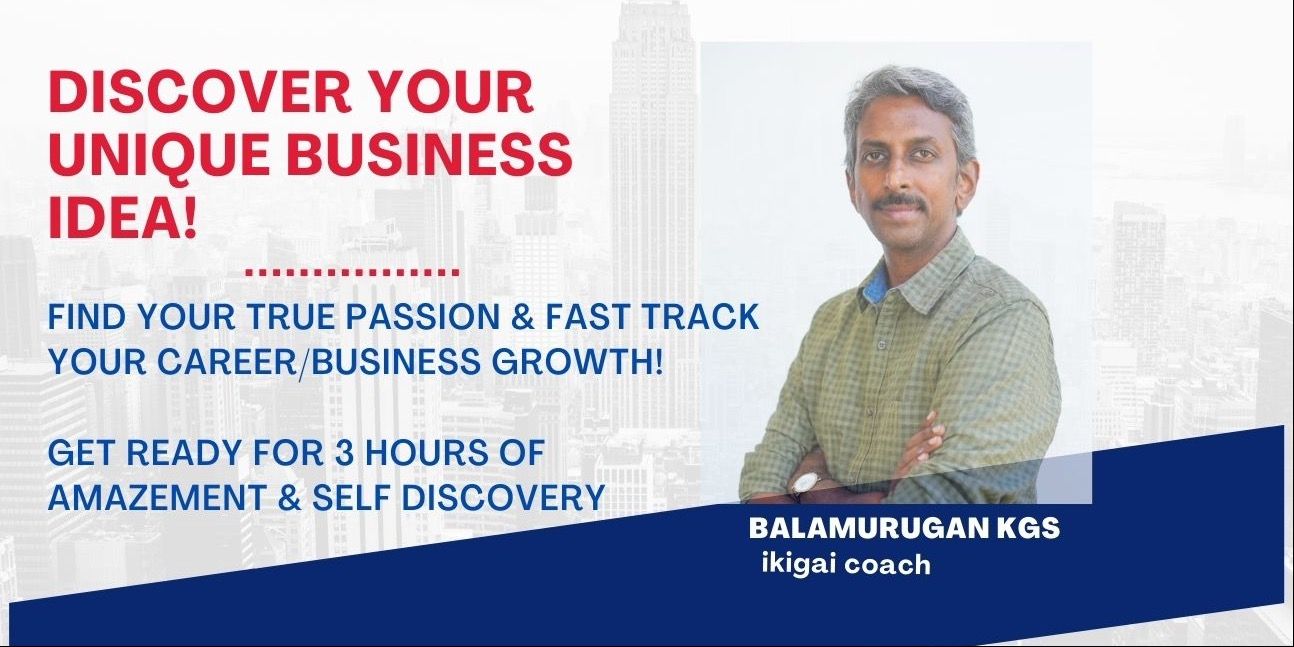 DISCOVER YOUR UNIQUE BUSINESS IDEA!

FIND YOUR TRUE PASSION & FAST TRACK YOUR CAREER/BUSINESS GROWTH!

GET READY FOR 3 HOURS OF AMAZEMENT & SELF DISCOVERY

BALAMURUGAN KGS
ikigai coach